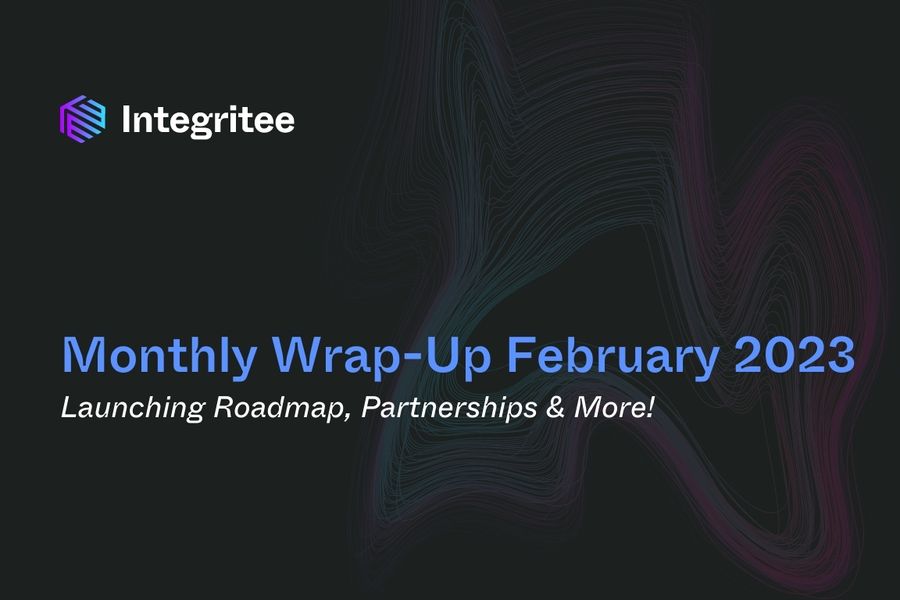 Integritee

Monthly Wrap-Up February 2023

Launching Roadmap, Partnerships & More!